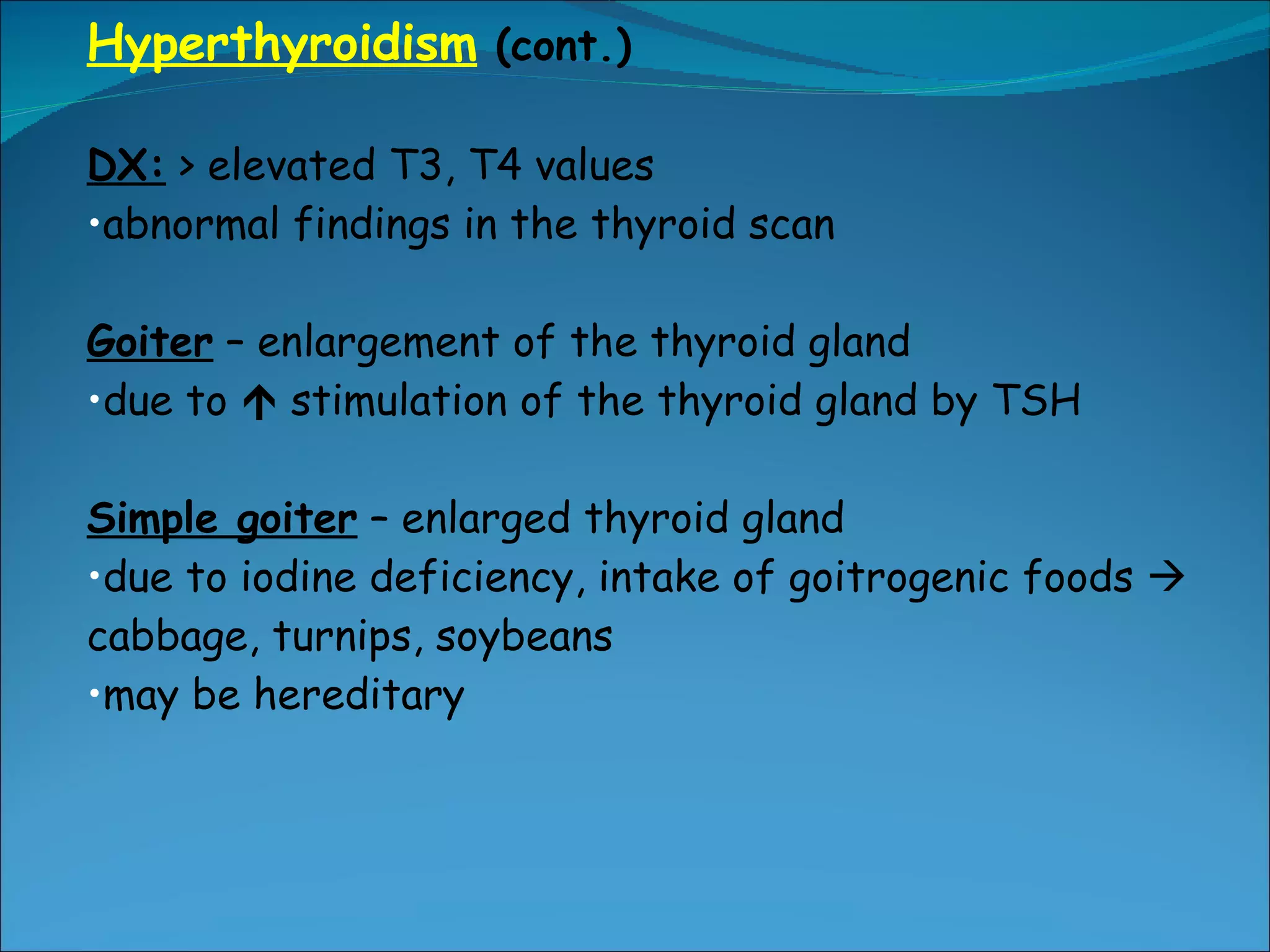 Hyperthyroidism (cont.)

DX: > elevated T3, T4 values
•abnormal findings in the thyroid scan

Goiter – enlargement of the thyroid gland
•due to ↑ stimulation of the thyroid gland by TSH

Simple goiter – enlarged thyroid gland
•due to iodine deficiency, intake of goitrogenic foods → cabbage, turnips, soybeans
•may be hereditary